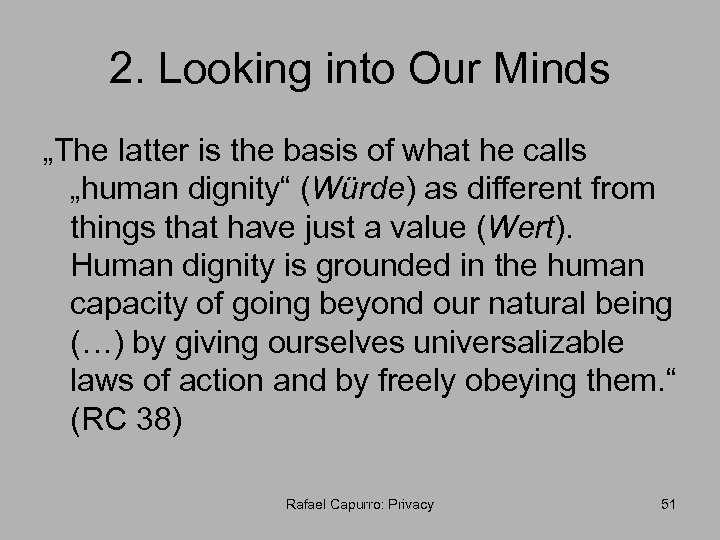 2. Looking into Our Minds

„The latter is the basis of what he calls „human dignity“ (Würde) as different from things that have just a value (Wert). Human dignity is grounded in the human capacity of going beyond our natural being (…) by giving ourselves universalizable laws of action and by freely obeying them.“ (RC 38)

Rafael Capurro: Privacy

51